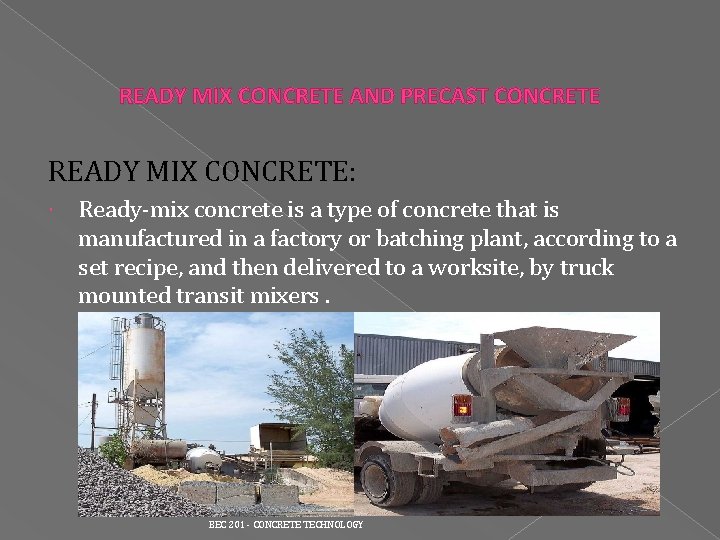 READY MIX CONCRETE AND PRECAST CONCRETE

READY MIX CONCRETE:

Ready-mix concrete is a type of concrete that is manufactured in a factory or batching plant, according to a set recipe, and then delivered to a worksite, by truck mounted transit mixers .

BEC 201 - CONCRETE TECHNOLOGY